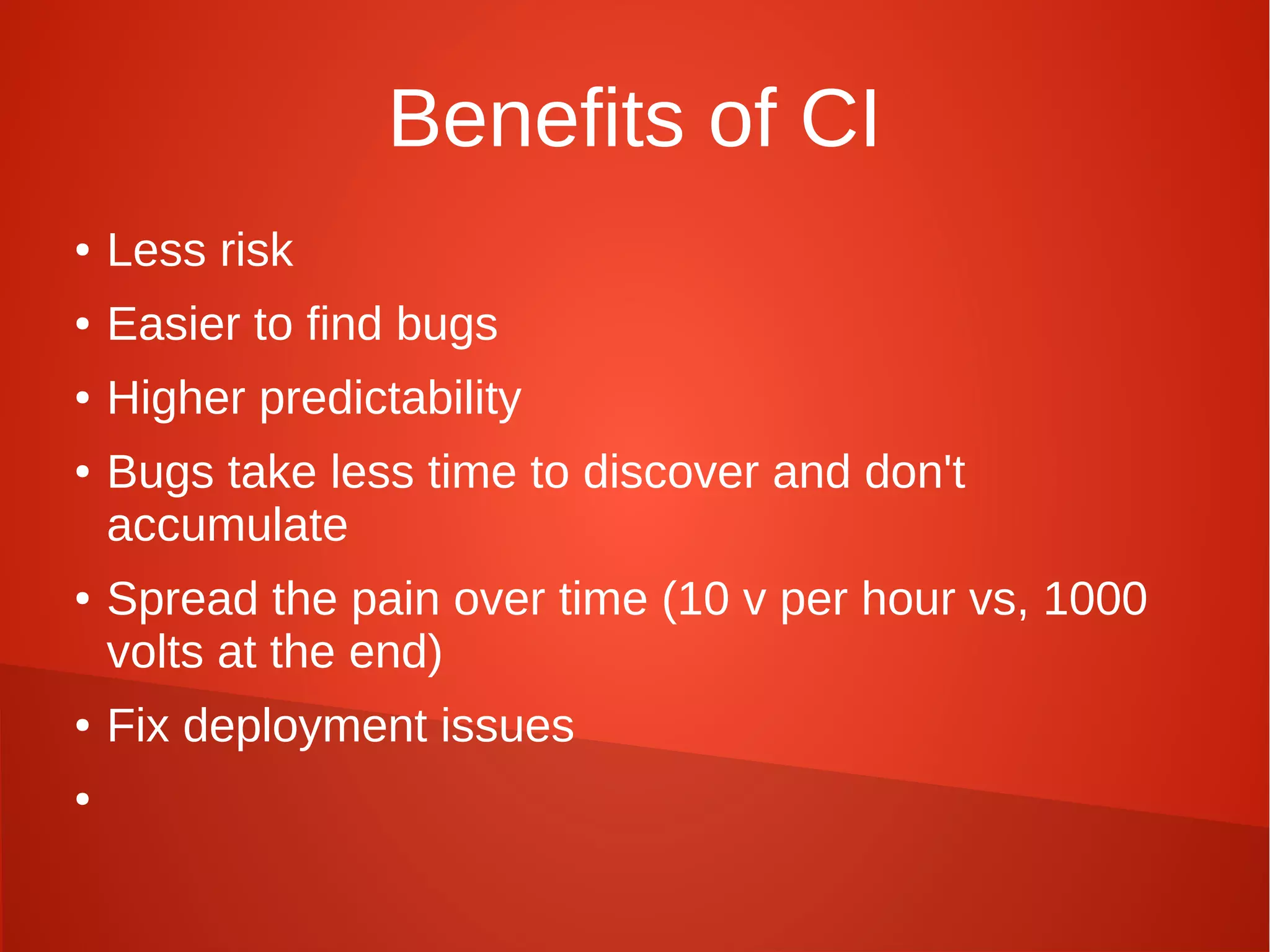 Benefits of CI

• Less risk
• Easier to find bugs
• Higher predictability
• Bugs take less time to discover and don't accumulate
• Spread the pain over time (10 v per hour vs, 1000 volts at the end)
• Fix deployment issues
•